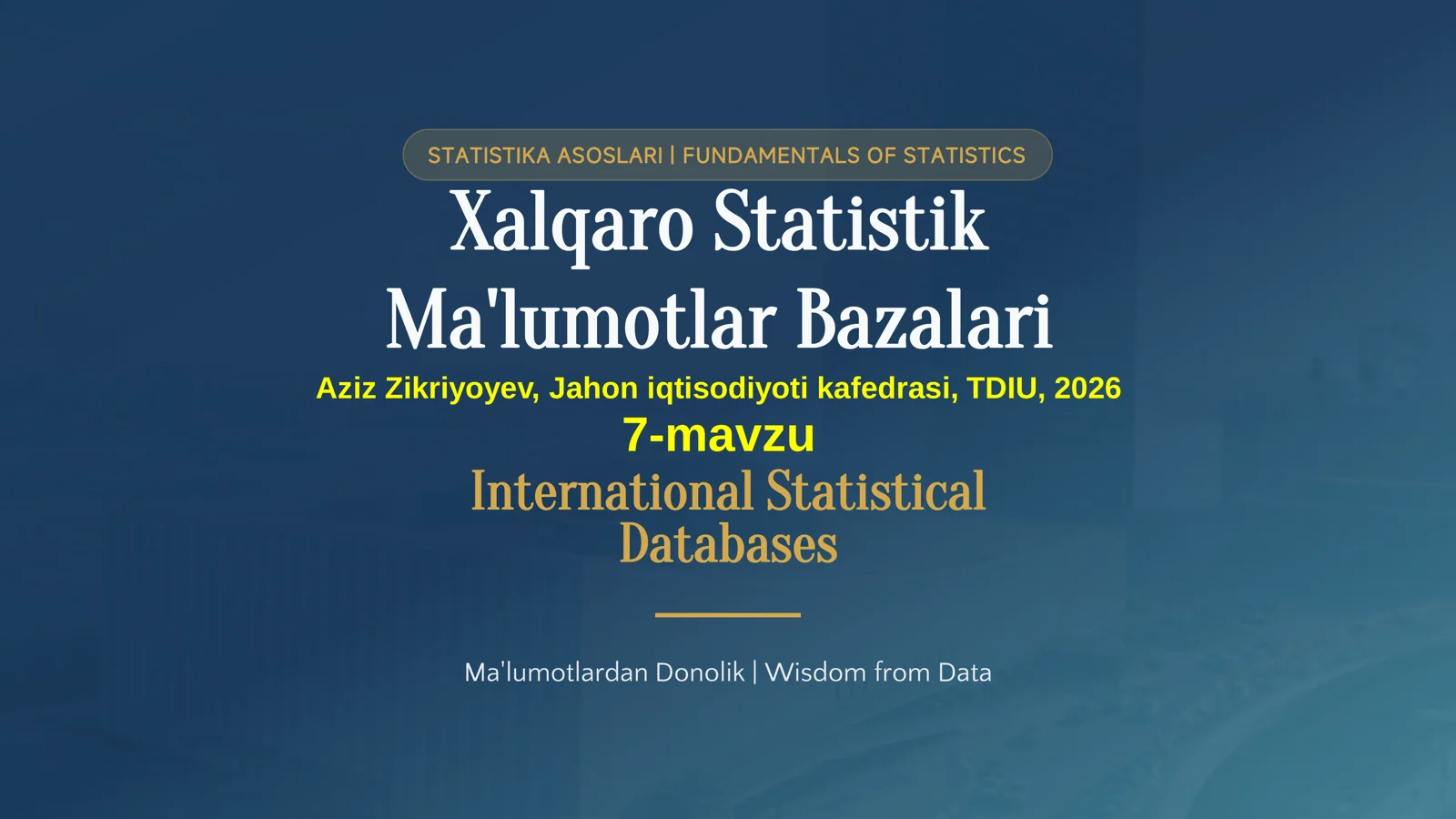 STATISTIKA ASOSLARI | FUNDAMENTALS OF STATISTICS

Xalqaro Statistik Ma'lumotlar Bazalari

Aziz Zikriyoyev, Jahon iqtisodiyoti kafedrasi, TDIU, 2026

7-mavzu

International Statistical Databases

Ma'lumotlardan Donolik | Wisdom from Data